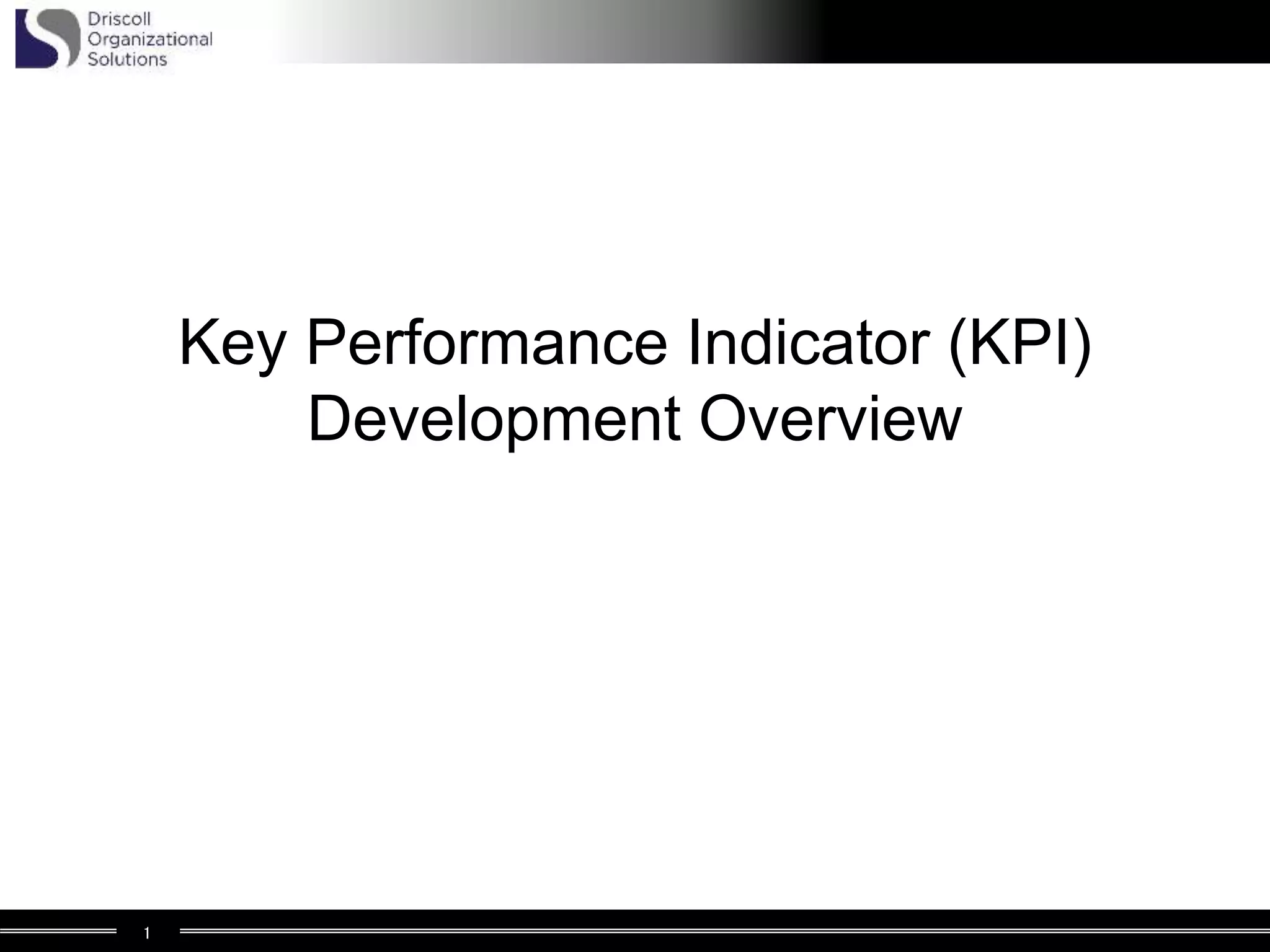 Driscoll Organizational Solutions

Key Performance Indicator (KPI) Development Overview

1